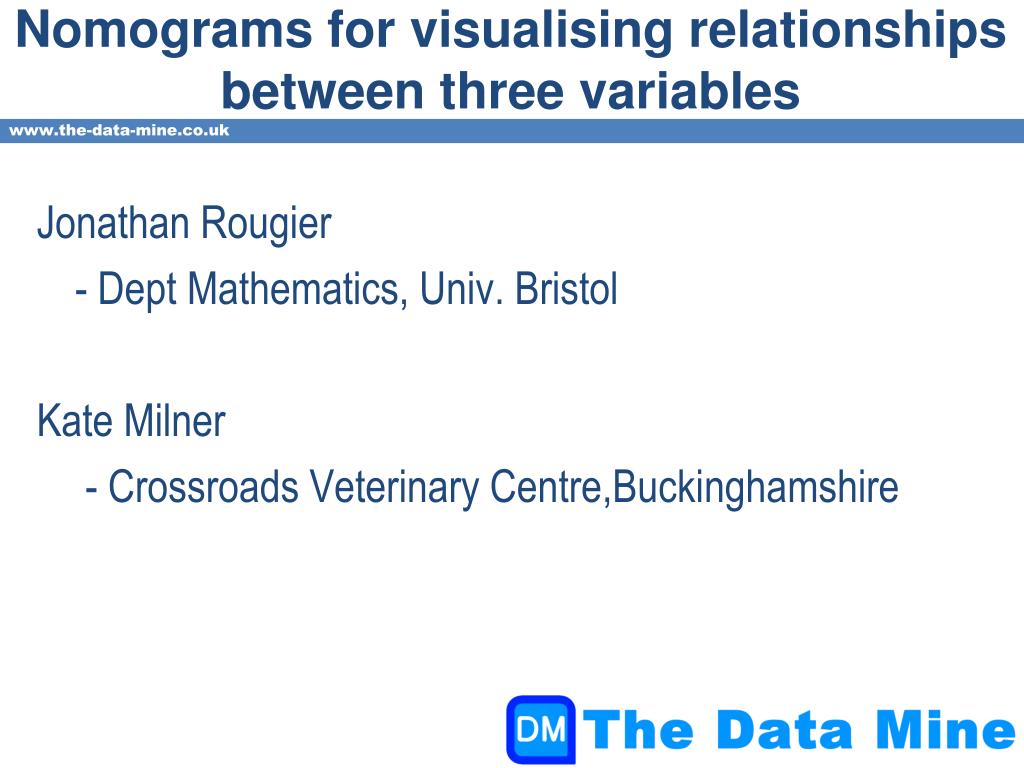 Nomograms for visualising relationships between three variables

www.the-data-mine.co.uk

Jonathan Rougier

- Dept Mathematics, Univ. Bristol

Kate Milner

- Crossroads Veterinary Centre,Buckinghamshire

DM The Data Mine